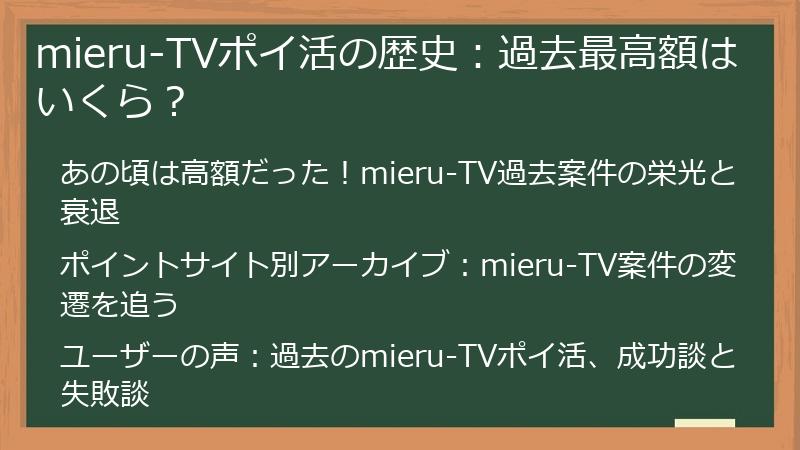 mieru-TVポイ活の歴史：過去最高額はいくら？

あの頃は高額だった！mieru-TV過去案件の栄光と衰退

ポイントサイト別アーカイブ：mieru-TV案件の変遷を追う

ユーザーの声：過去のmieru-TVポイ活、成功談と失敗談